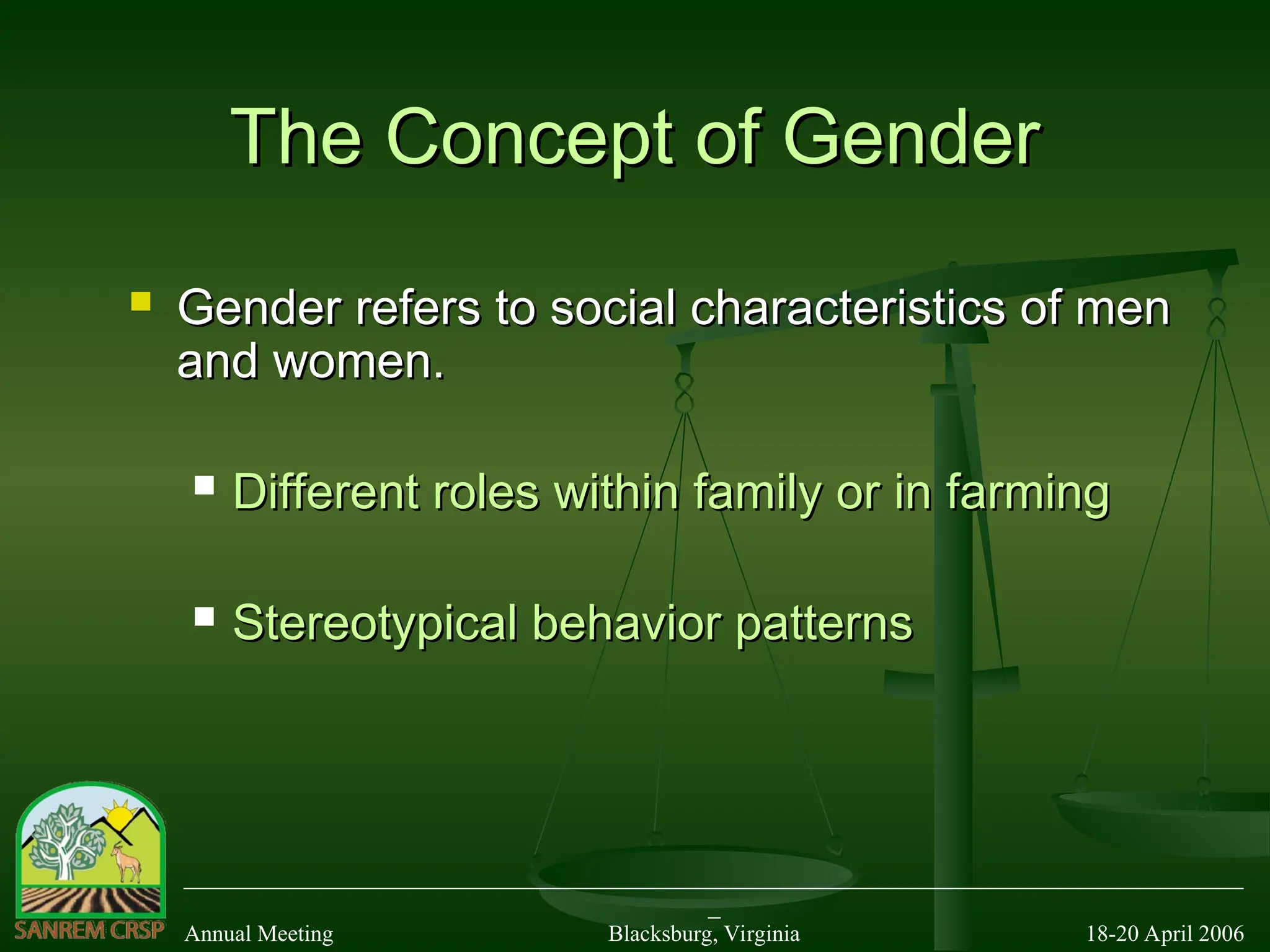 The Concept of Gender

Gender refers to social characteristics of men and women.

Different roles within family or in farming

Stereotypical behavior patterns

SANREM CRSP

Annual Meeting

Blacksburg, Virginia

18-20 April 2006